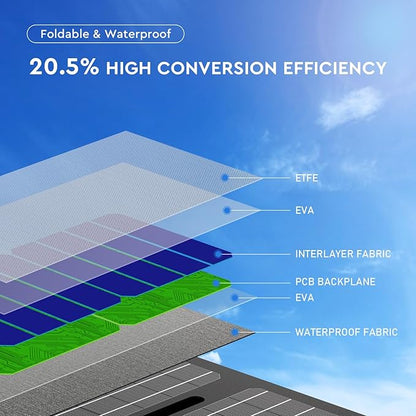 Foldable & Waterproof

20.5% HIGH CONVERSION EFFICIENCY

ETFE

EVA

INTERLAYER FABRIC

PCB BACKPLANE

EVA

WATERPROOF FABRIC